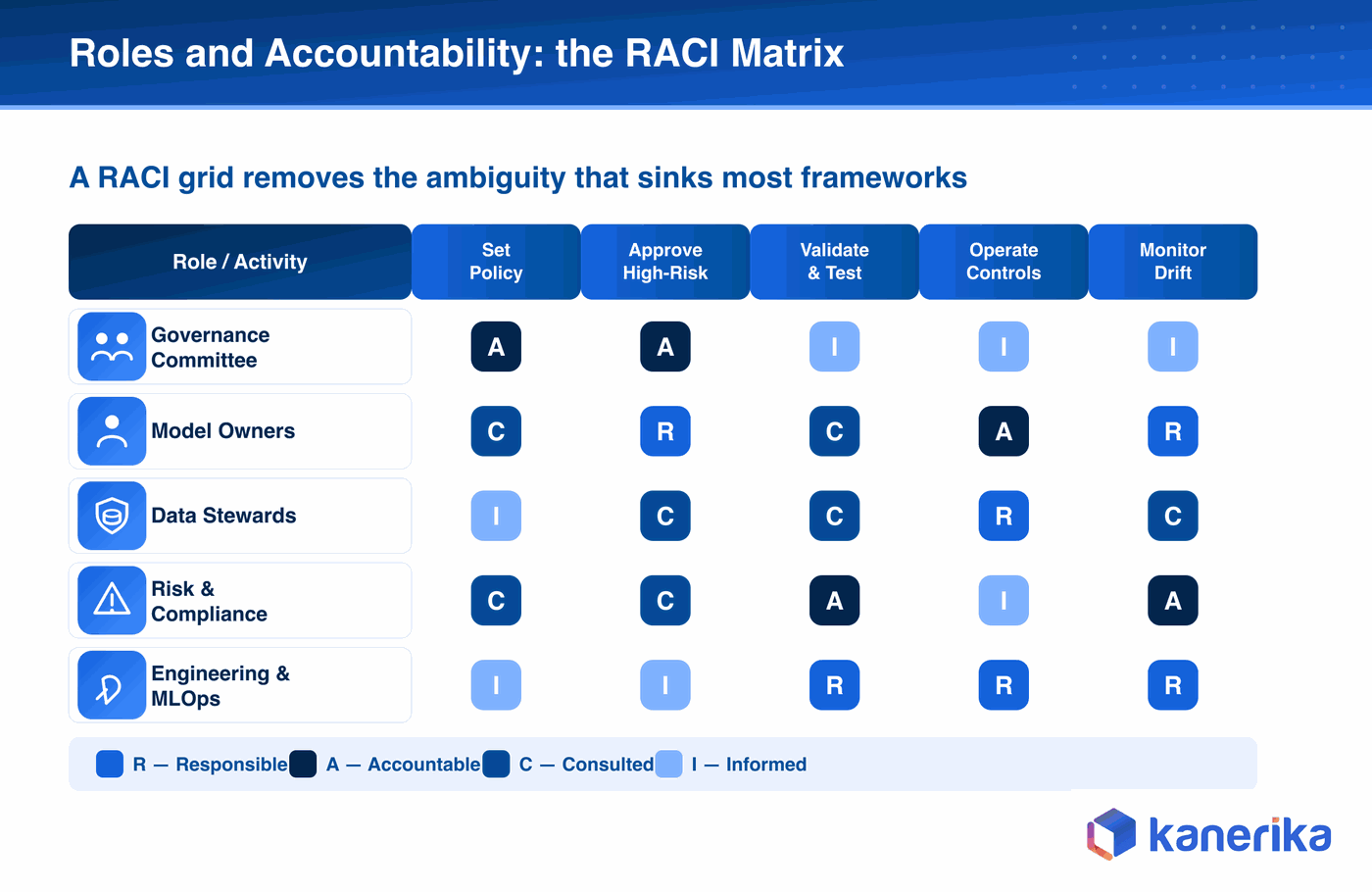 Roles and Accountability: the RACI Matrix

A RACI grid removes the ambiguity that sinks most frameworks

| Role / Activity | Set Policy | Approve High-Risk | Validate & Test | Operate Controls | Monitor Drift |
|---|---|---|---|---|---|
| Governance Committee | A | A | I | I | I |
| Model Owners | C | R | C | A | R |
| Data Stewards | I | C | C | R | C |
| Risk & Compliance | C | C | A | I | A |
| Engineering & MLOps | I | I | R | R | R |

R — Responsible A — Accountable C — Consulted I — Informed

kanerika